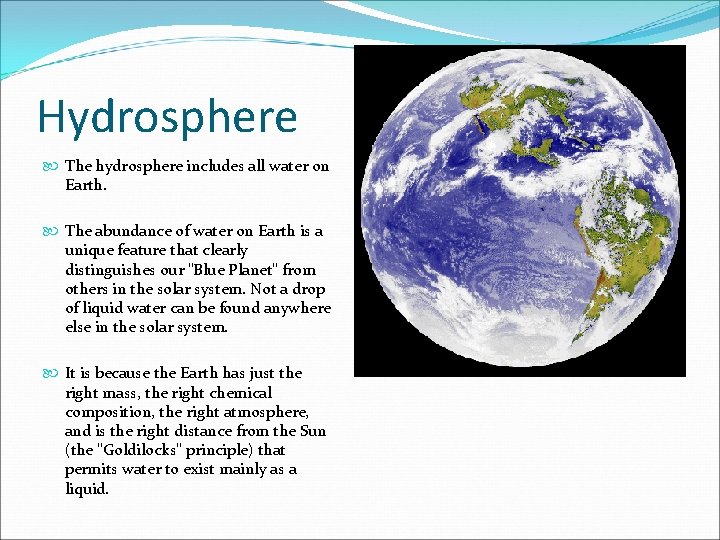 Hydrosphere

The hydrosphere includes all water on Earth.

The abundance of water on Earth is a unique feature that clearly distinguishes our "Blue Planet" from others in the solar system. Not a drop of liquid water can be found anywhere else in the solar system.

It is because the Earth has just the right mass, the right chemical composition, the right atmosphere, and is the right distance from the Sun (the "Goldilocks" principle) that permits water to exist mainly as a liquid.